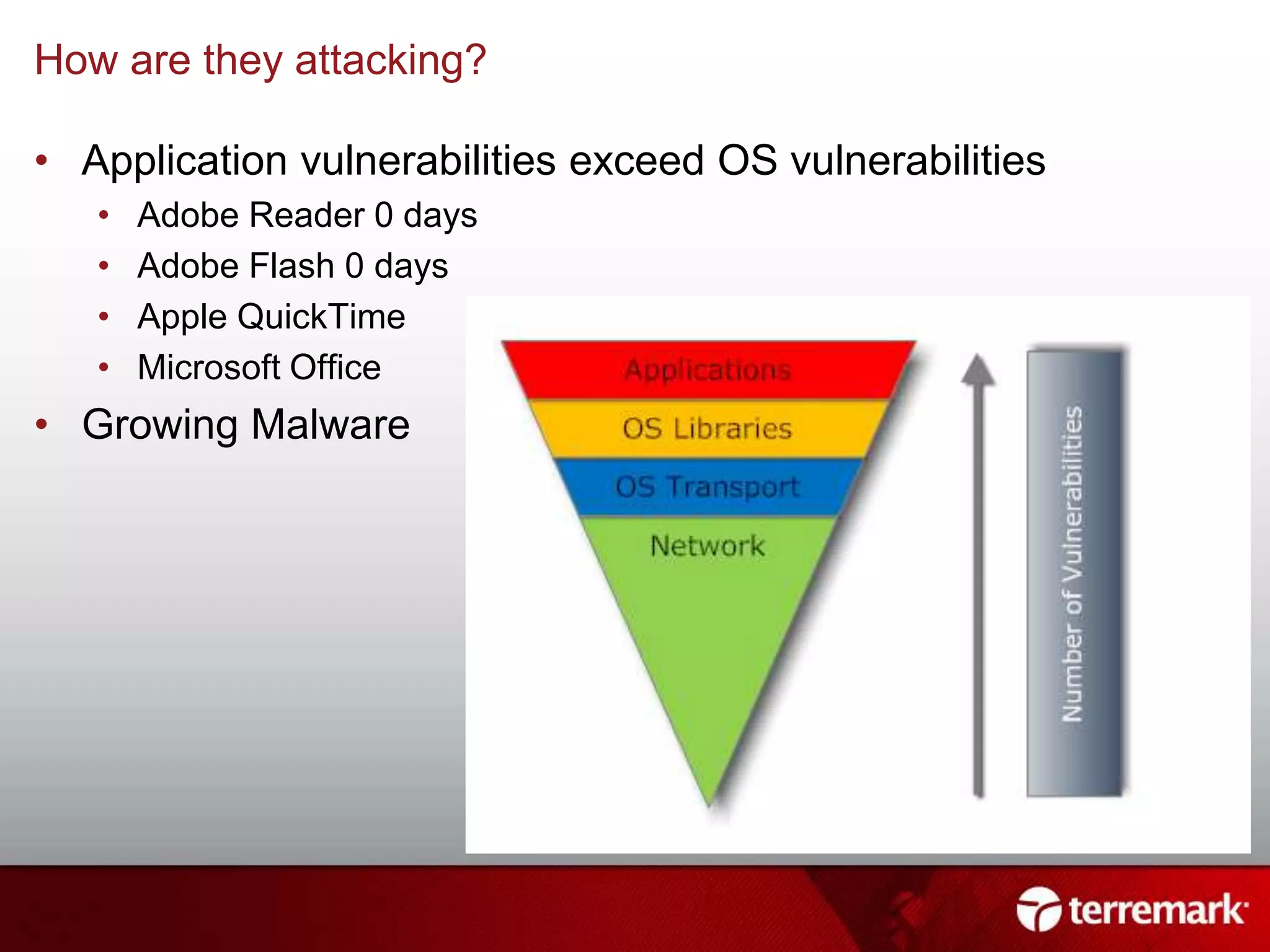 How are they attacking?

• Application vulnerabilities exceed OS vulnerabilities
  • Adobe Reader 0 days
  • Adobe Flash 0 days
  • Apple QuickTime
  • Microsoft Office
• Growing Malware

Applications
OS Libraries
OS Transport
Network

Number of Vulnerabilities

terremark